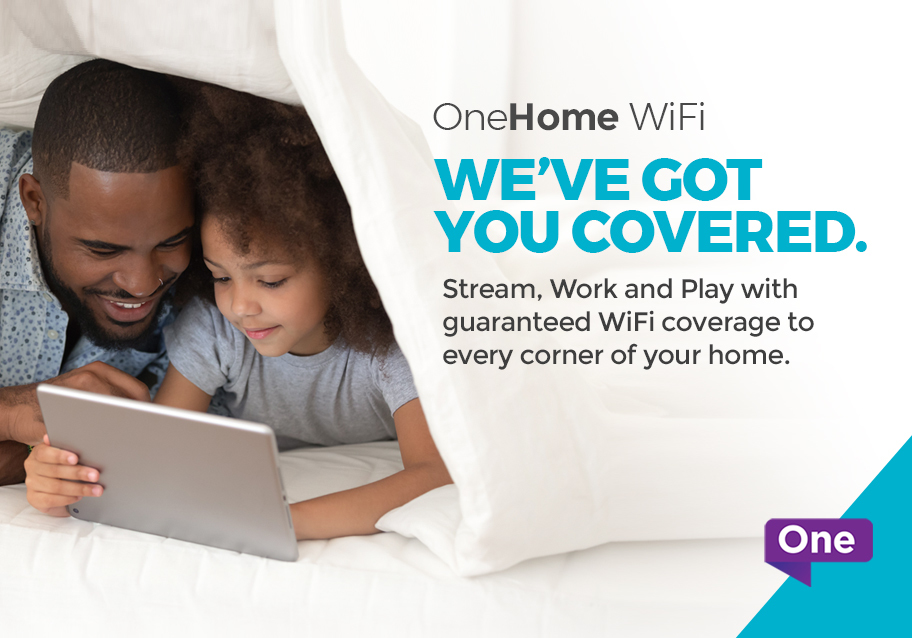 OneHome WiFi

WE'VE GOT YOU COVERED.

Stream, Work and Play with guaranteed WiFi coverage to every corner of your home.

One